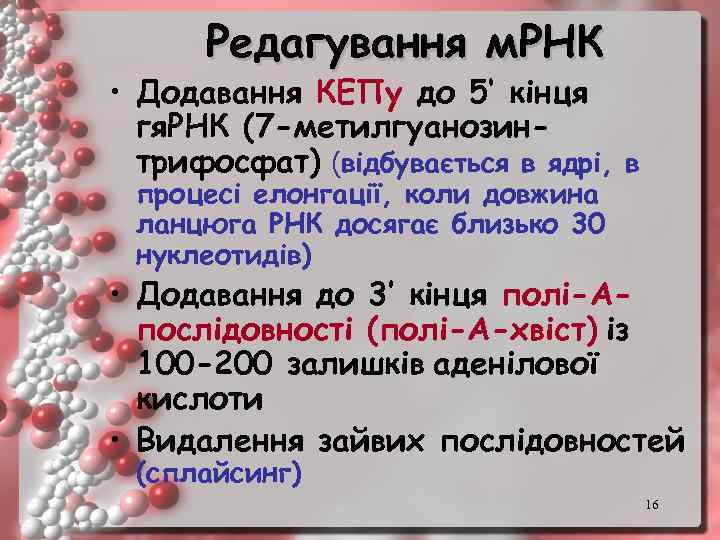 Редагування мРНК

• Додавання КЕПу до 5' кінця гяРНК (7-метилгуанозинтрифосфат) (відбувається в ядрі, в процесі елонгації, коли довжина ланцюга РНК досягає близько 30 нуклеотидів)

• Додавання до 3' кінця полі-А-послідовності (полі-А-хвіст) із 100-200 залишків аденілової кислоти

• Видалення зайвих послідовностей (сплайсинг)

16